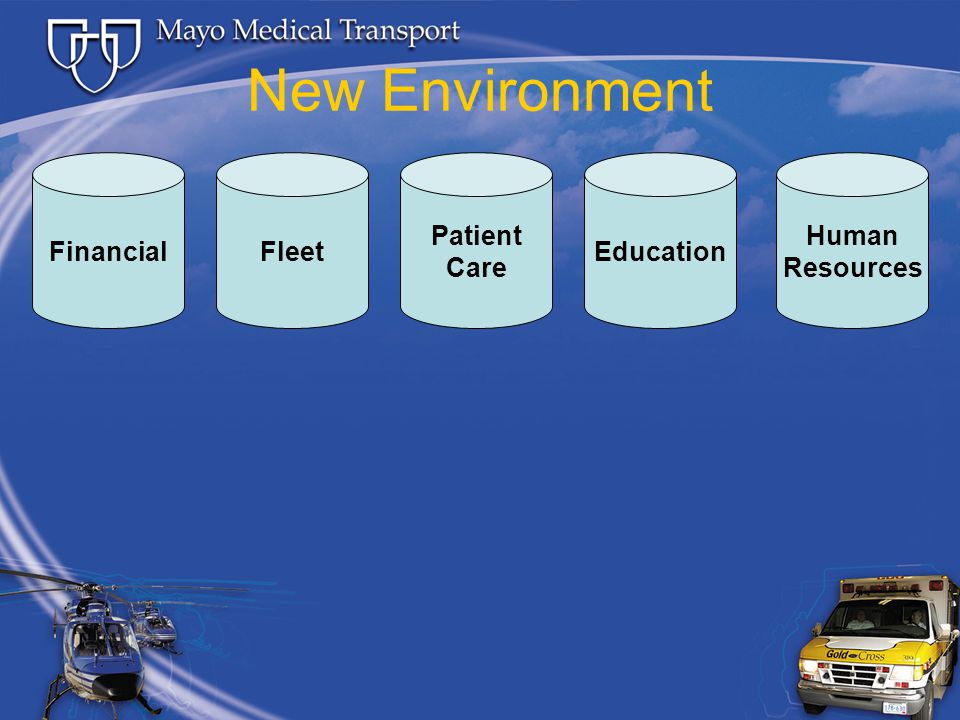 Mayo Medical Transport

New Environment

Financial

Fleet

Patient Care

Education

Human Resources

Gold Cross